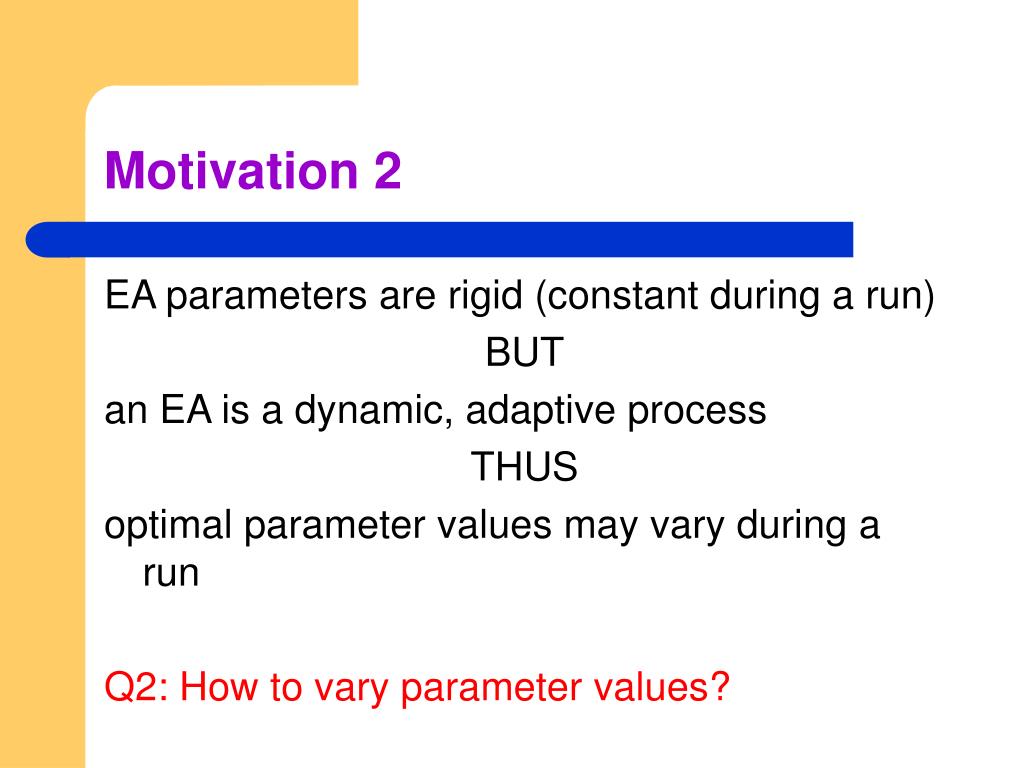 Motivation 2

EA parameters are rigid (constant during a run)

BUT

an EA is a dynamic, adaptive process

THUS

optimal parameter values may vary during a run

Q2: How to vary parameter values?